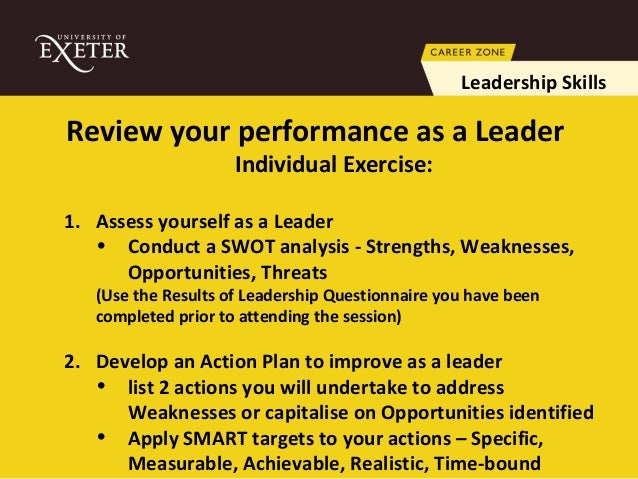 UNIVERSITY OF
EXETER

CAREER ZONE

Leadership Skills

Review your performance as a Leader
Individual Exercise:

1. Assess yourself as a Leader
• Conduct a SWOT analysis - Strengths, Weaknesses, Opportunities, Threats
(Use the Results of Leadership Questionnaire you have been completed prior to attending the session)

2. Develop an Action Plan to improve as a leader
• list 2 actions you will undertake to address Weaknesses or capitalise on Opportunities identified
• Apply SMART targets to your actions – Specific, Measurable, Achievable, Realistic, Time-bound